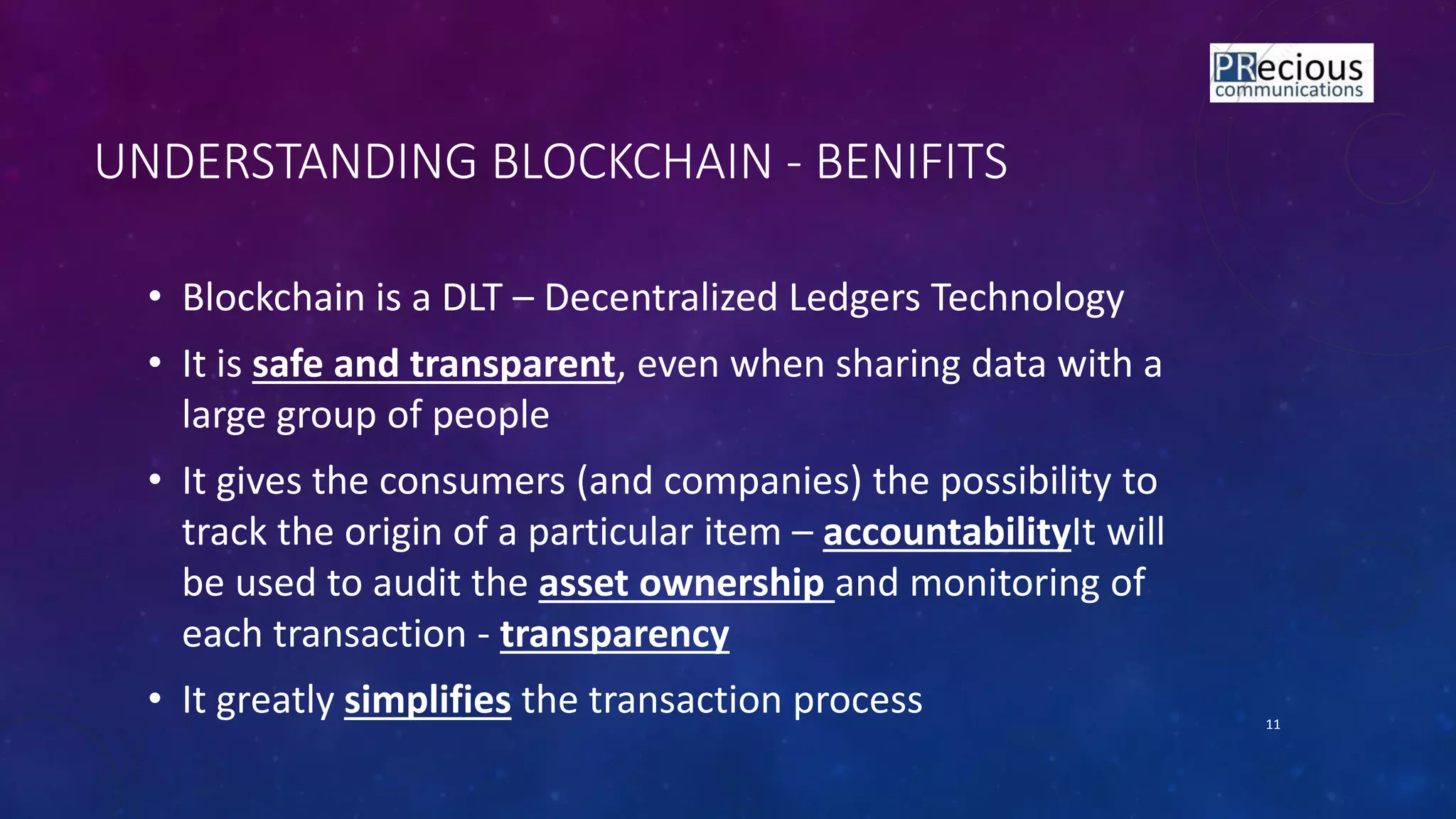 PRecious communications

UNDERSTANDING BLOCKCHAIN - BENIFITS

• Blockchain is a DLT – Decentralized Ledgers Technology

• It is safe and transparent, even when sharing data with a large group of people

• It gives the consumers (and companies) the possibility to track the origin of a particular item – accountabilityIt will be used to audit the asset ownership and monitoring of each transaction - transparency

• It greatly simplifies the transaction process

11